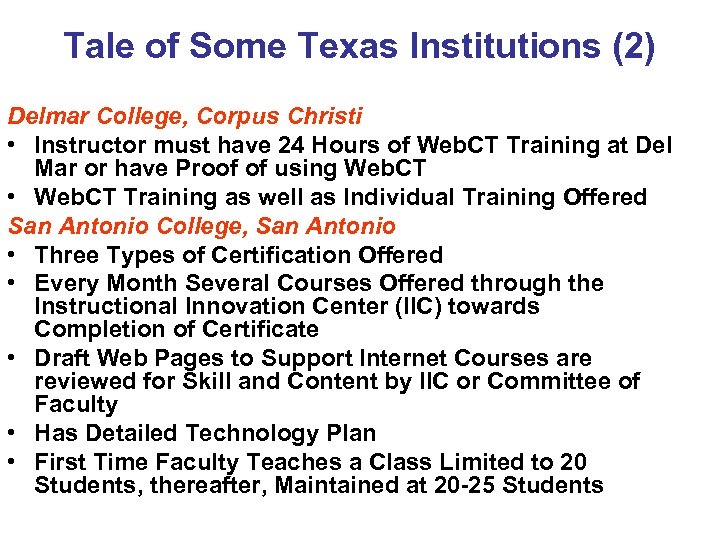 Tale of Some Texas Institutions (2)

Delmar College, Corpus Christi
• Instructor must have 24 Hours of WebCT Training at Del Mar or have Proof of using WebCT
• WebCT Training as well as Individual Training Offered
San Antonio College, San Antonio
• Three Types of Certification Offered
• Every Month Several Courses Offered through the Instructional Innovation Center (IIC) towards Completion of Certificate
• Draft Web Pages to Support Internet Courses are reviewed for Skill and Content by IIC or Committee of Faculty
• Has Detailed Technology Plan
• First Time Faculty Teaches a Class Limited to 20 Students, thereafter, Maintained at 20-25 Students